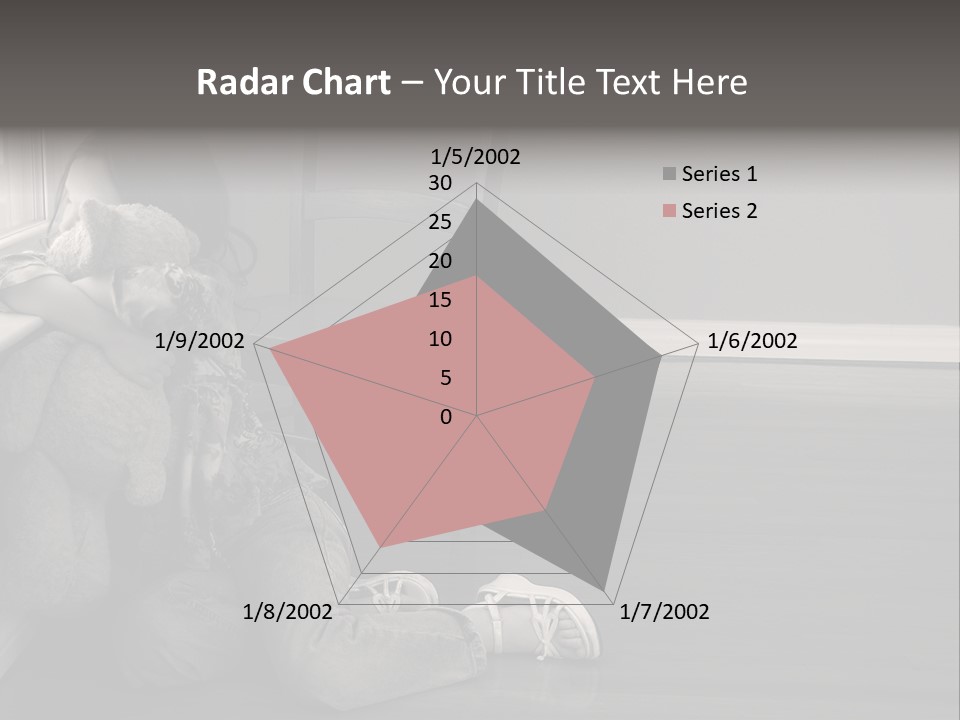 Radar Chart – Your Title Text Here

1/5/2002
30
25
20
15
10
5
0
1/6/2002
1/7/2002
1/8/2002
1/9/2002

Series 1
Series 2